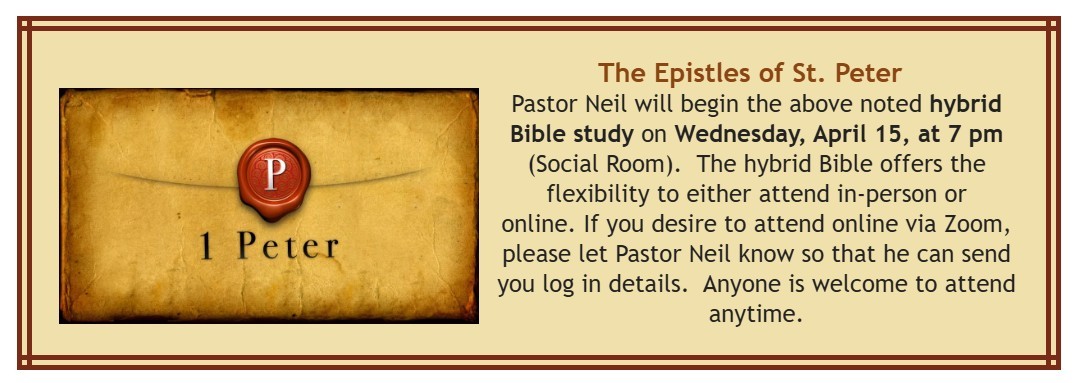 P

1 Peter

The Epistles of St. Peter

Pastor Neil will begin the above noted hybrid Bible study on Wednesday, April 15, at 7 pm (Social Room). The hybrid Bible offers the flexibility to either attend in-person or online. If you desire to attend online via Zoom, please let Pastor Neil know so that he can send you log in details. Anyone is welcome to attend anytime.